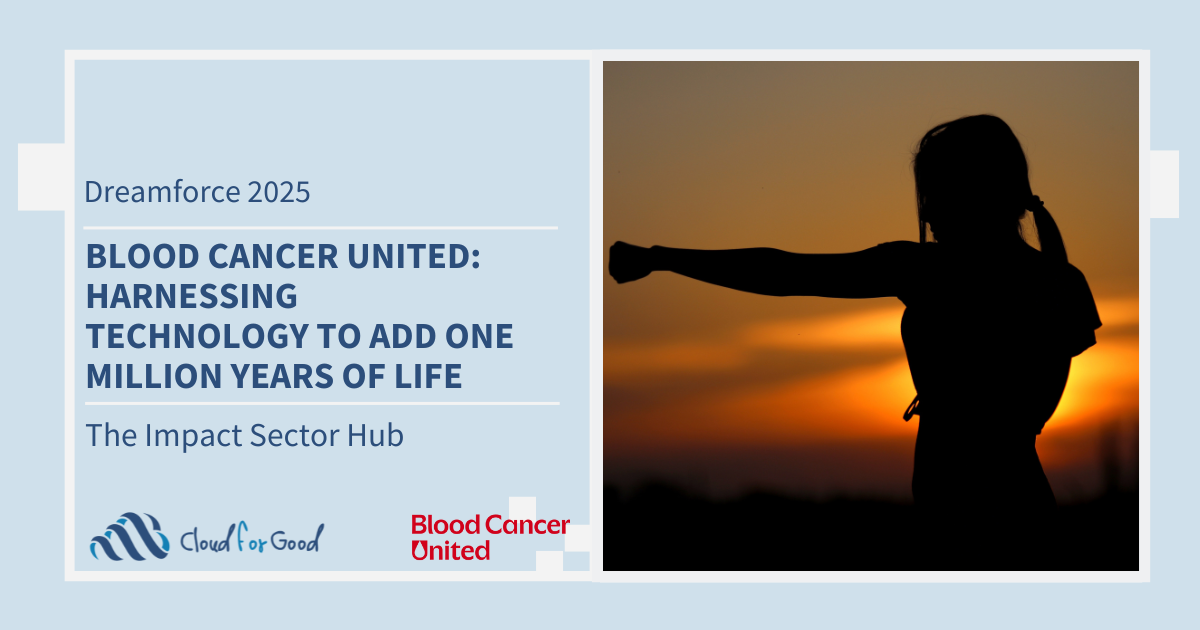 Dreamforce 2025

BLOOD CANCER UNITED: HARNESSING TECHNOLOGY TO ADD ONE MILLION YEARS OF LIFE

The Impact Sector Hub

Cloud for Good

Blood Cancer United